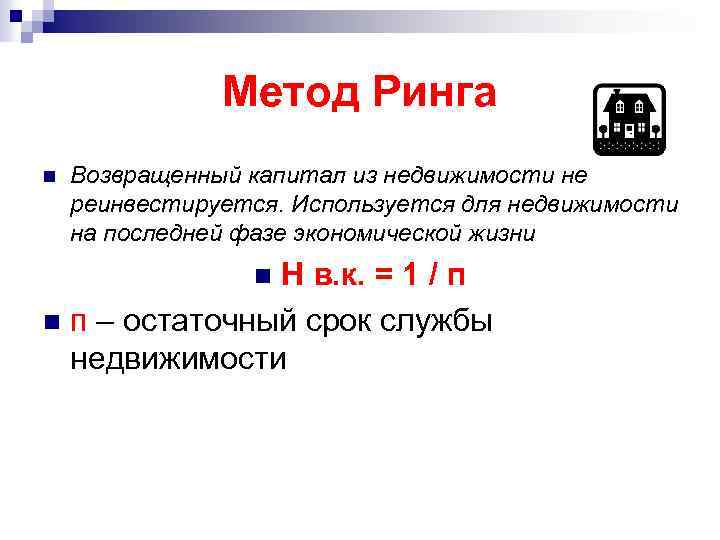 Метод Ринга

Возвращенный капитал из недвижимости не реинвестируется. Используется для недвижимости на последней фазе экономической жизни

Н в.к. = 1 / п

п – остаточный срок службы недвижимости